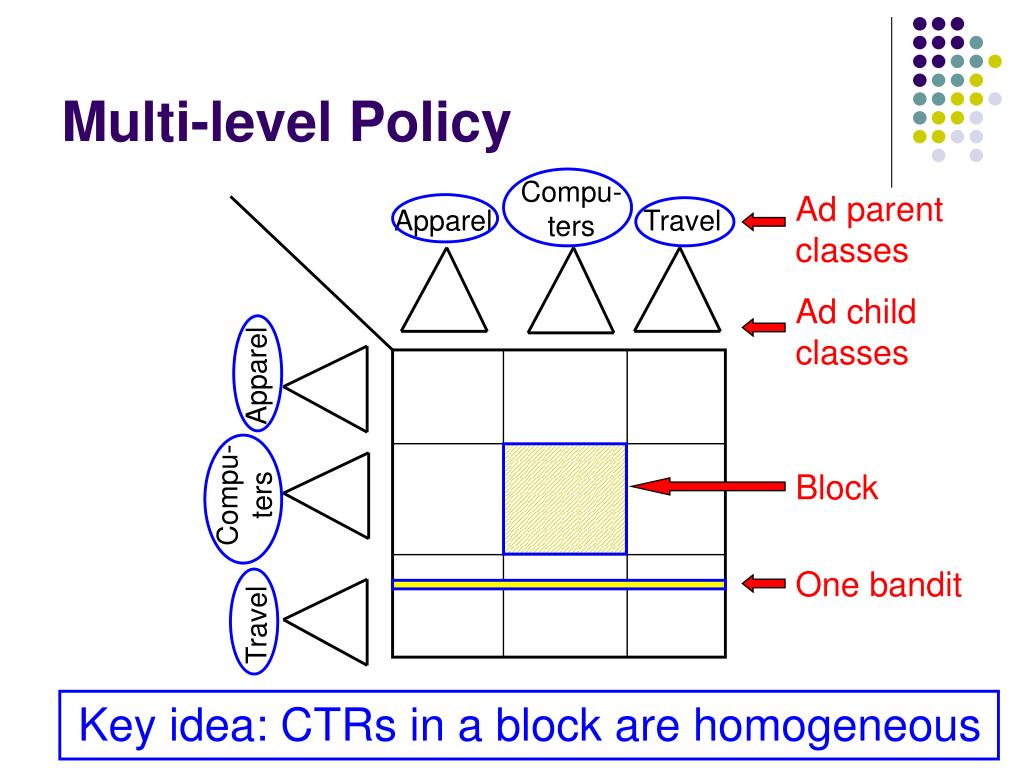 Multi-level Policy

Apparel

Compu-ters

Travel

Ad parent classes

Ad child classes

Apparel

Compu-ters

Travel

Block

One bandit

Key idea: CTRs in a block are homogeneous